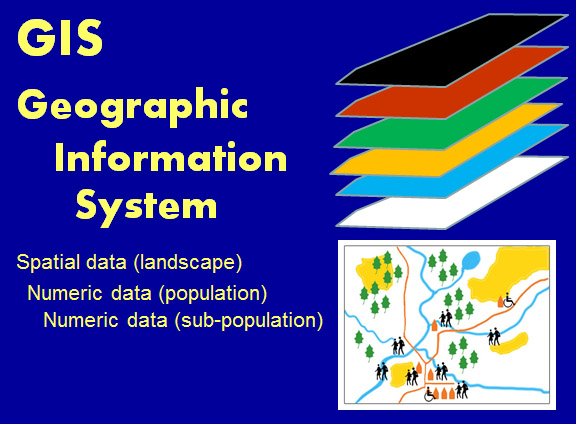 GIS

Geographic
Information
System

Spatial data (landscape)
Numeric data (population)
Numeric data (sub-population)